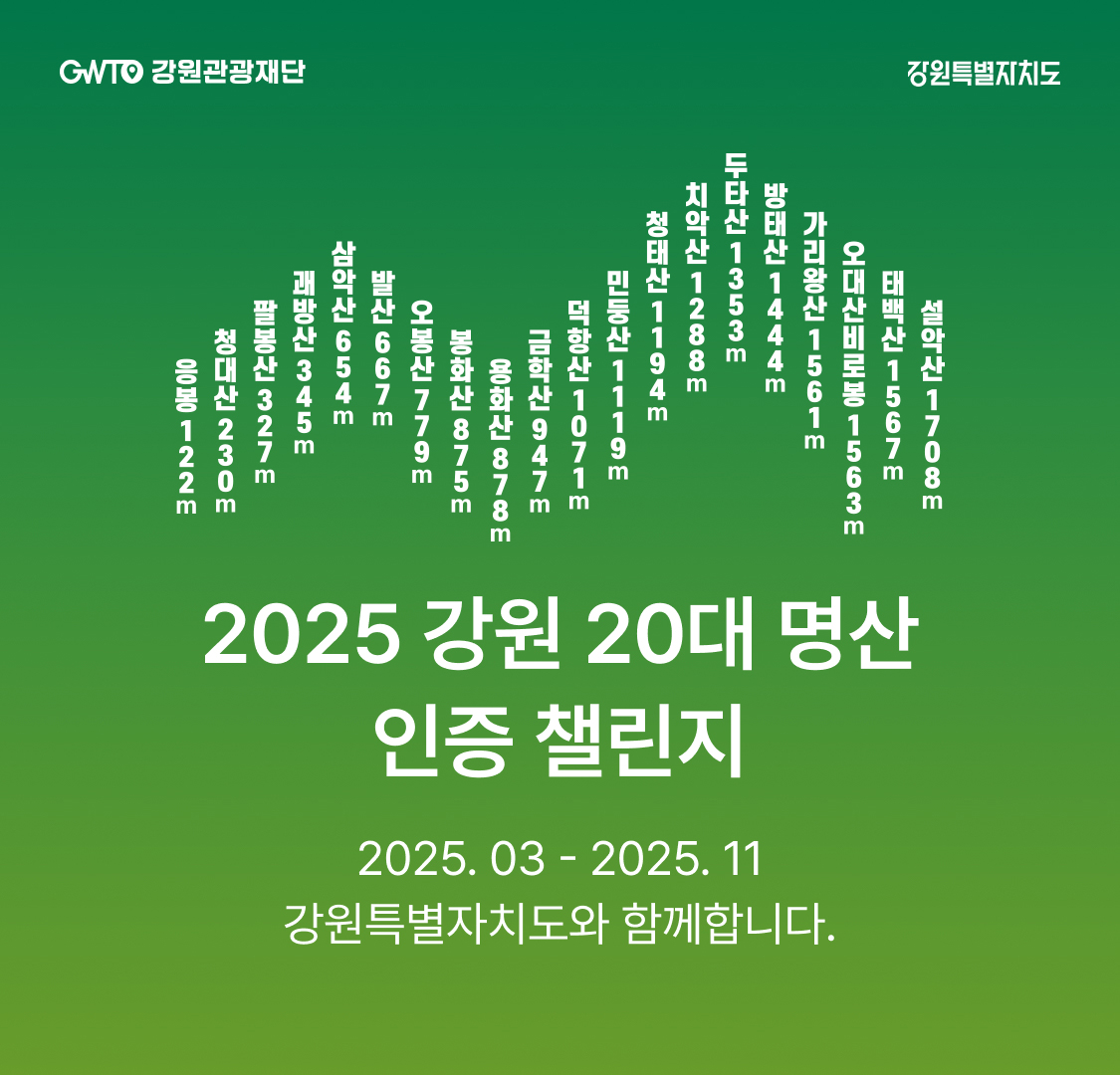 GWTO 강원관광재단

강원특별자치도

응봉 122m

청대산 230m

팔봉산 327m

괘방산 345m

삼악산 654m

발산 667m

오봉산 779m

봉화산 875m

용화산 878m

금학산 947m

덕항산 1071m

민둥산 1119m

청태산 1194m

치악산 1288m

두타산 1353m

방태산 1444m

가리왕산 1561m

오대산비로봉 1563m

태백산 1567m

설악산 1708m

2025 강원 20대 명산
인증 챌린지

2025. 03 - 2025. 11
강원특별자치도와 함께합니다.